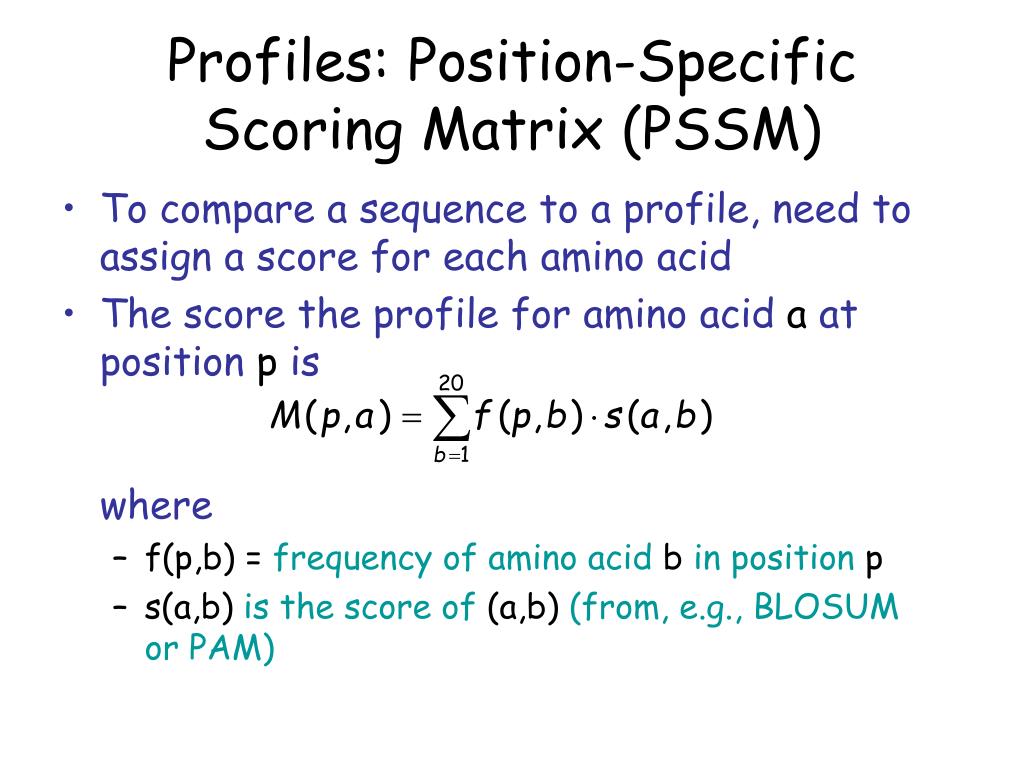 Profiles: Position-Specific Scoring Matrix (PSSM)

• To compare a sequence to a profile, need to assign a score for each amino acid

• The score the profile for amino acid a at position p is

$M(p,a) = \sum_{b=1}^{20} f(p,b) \cdot s(a,b)$

where

– f(p,b) = frequency of amino acid b in position p

– s(a,b) is the score of (a,b) (from, e.g., BLOSUM or PAM)